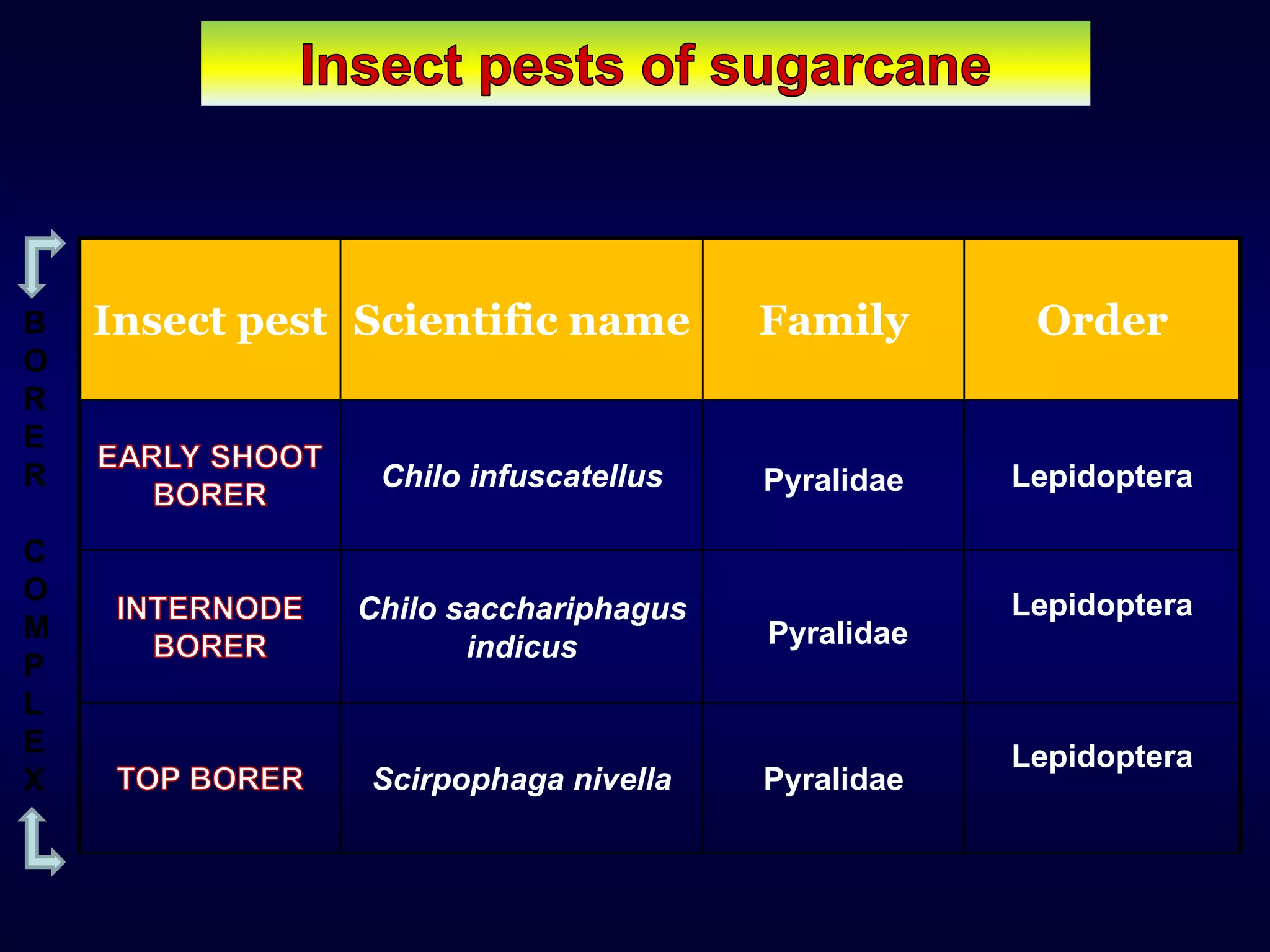 Insect pests of sugarcane

BORER COMPLEX

| Insect pest | Scientific name | Family | Order |
|---|---|---|---|
| EARLY SHOOT BORER | Chilo infuscatellus | Pyralidae | Lepidoptera |
| INTERNODE BORER | Chilo sacchariphagus indicus | Pyralidae | Lepidoptera |
| TOP BORER | Scirpophaga nivella | Pyralidae | Lepidoptera |